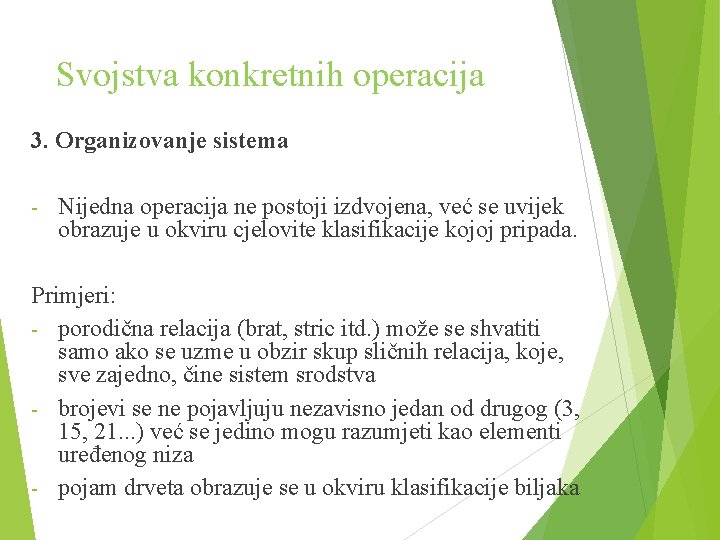 Svojstva konkretnih operacija

3. Organizovanje sistema

- Nijedna operacija ne postoji izdvojena, već se uvijek obrazuje u okviru cjelovite klasifikacije kojoj pripada.

Primjeri:
- porodična relacija (brat, stric itd.) može se shvatiti samo ako se uzme u obzir skup sličnih relacija, koje, sve zajedno, čine sistem srodstva
- brojevi se ne pojavljuju nezavisno jedan od drugog (3, 15, 21...) već se jedino mogu razumjeti kao elementi uređenog niza
- pojam drveta obrazuje se u okviru klasifikacije biljaka